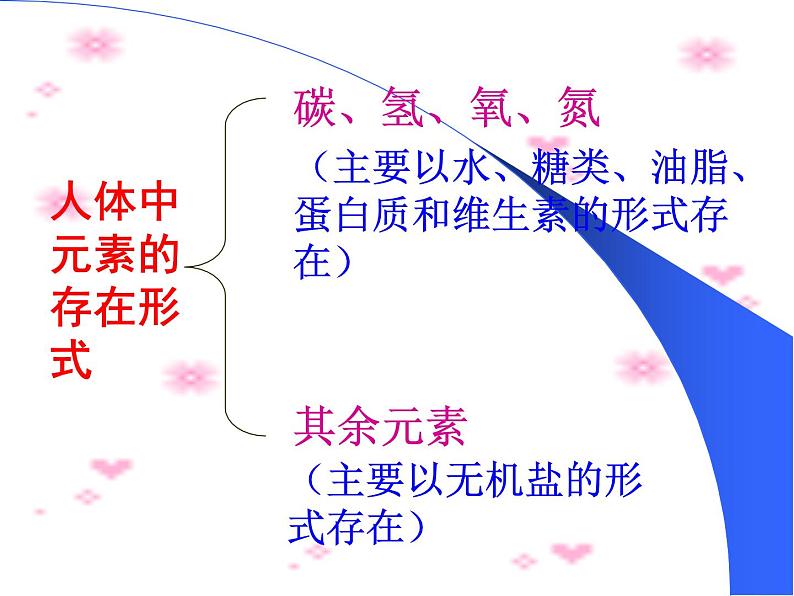 人体中元素的存在形式

碳、氢、氧、氮

（主要以水、糖类、油脂、蛋白质和维生素的形式存在）

其余元素

（主要以无机盐的形式存在）